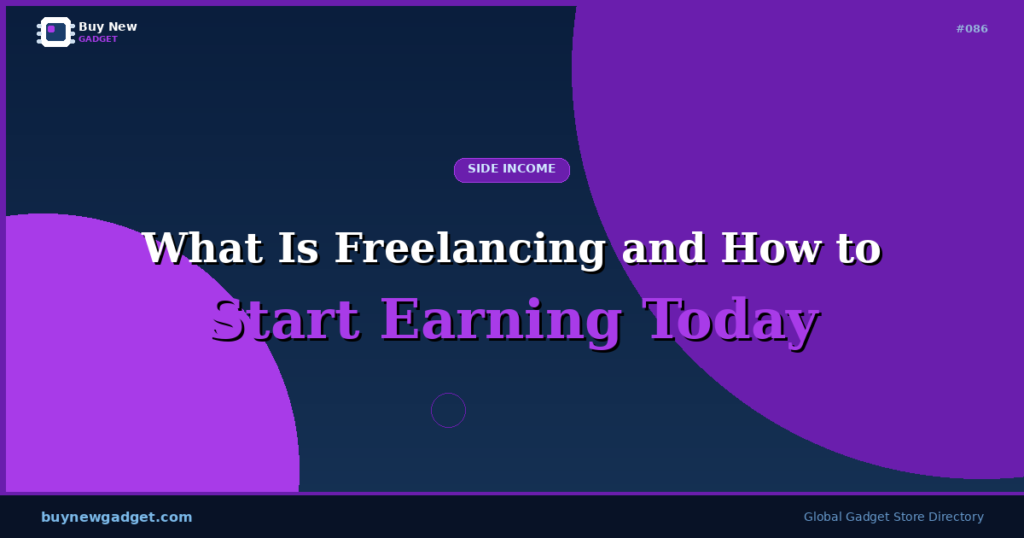 Buy New
GADGET

#086

SIDE INCOME

What Is Freelancing and How to
Start Earning Today

buynewgadget.com

Global Gadget Store Directory